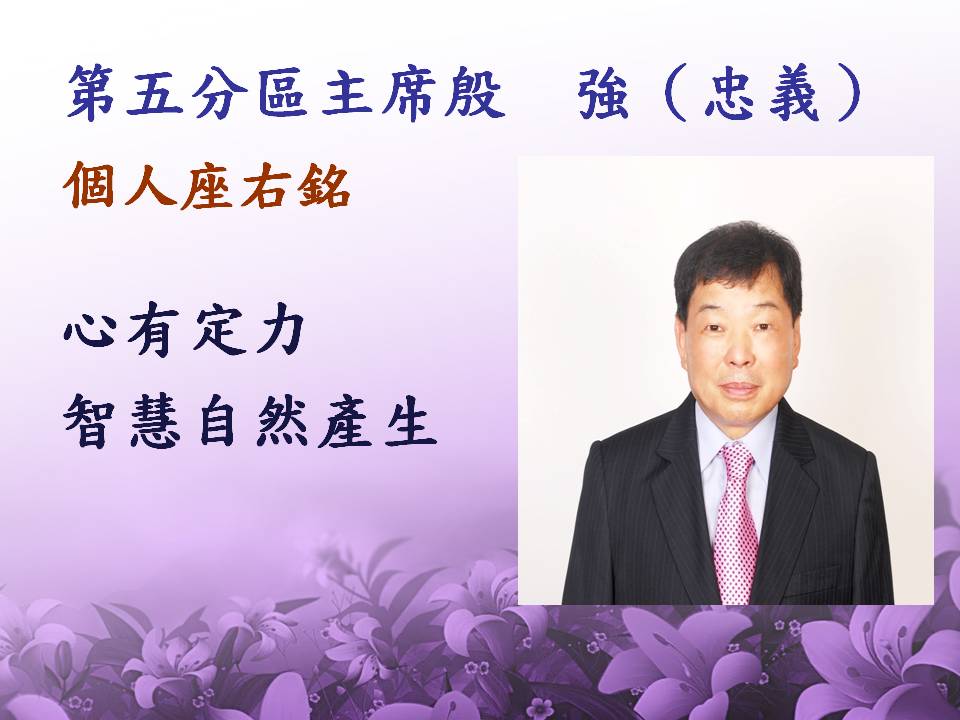 第五分區主席殷　強（忠義）

個人座右銘

心有定力
智慧自然產生